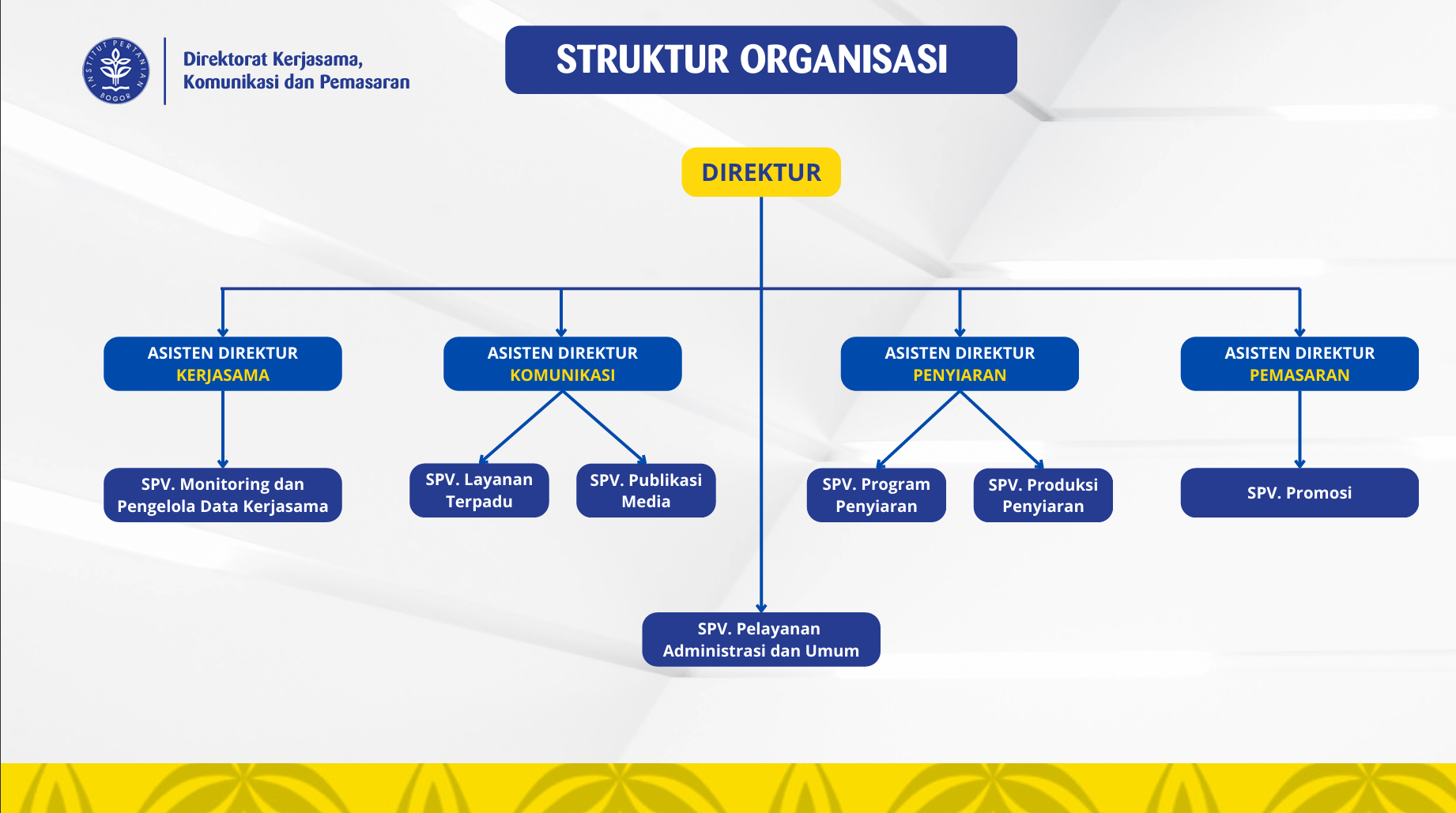 INSTITUT PERTANIAN BOGOR

Direktorat Kerjasama, Komunikasi dan Pemasaran

STRUKTUR ORGANISASI

DIREKTUR

ASISTEN DIREKTUR KERJASAMA

ASISTEN DIREKTUR KOMUNIKASI

ASISTEN DIREKTUR PENYIARAN

ASISTEN DIREKTUR PEMASARAN

SPV. Monitoring dan Pengelola Data Kerjasama

SPV. Layanan Terpadu

SPV. Publikasi Media

SPV. Program Penyiaran

SPV. Produksi Penyiaran

SPV. Promosi

SPV. Pelayanan Administrasi dan Umum